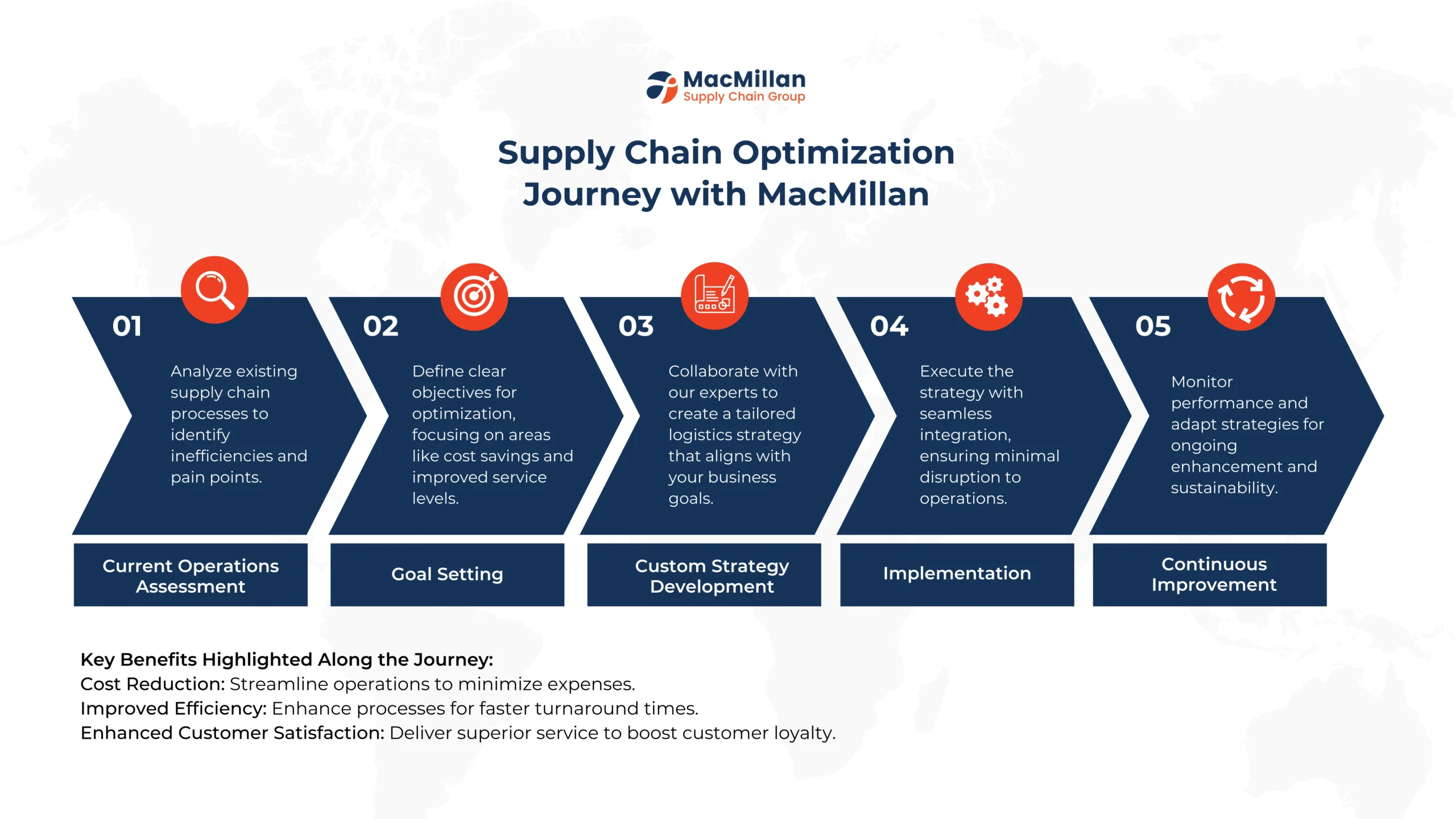 MacMillan
Supply Chain Group

Supply Chain Optimization Journey with MacMillan

01

Analyze existing supply chain processes to identify inefficiencies and pain points.

Current Operations Assessment

02

Define clear objectives for optimization, focusing on areas like cost savings and improved service levels.

Goal Setting

03

Collaborate with our experts to create a tailored logistics strategy that aligns with your business goals.

Custom Strategy Development

04

Execute the strategy with seamless integration, ensuring minimal disruption to operations.

Implementation

05

Monitor performance and adapt strategies for ongoing enhancement and sustainability.

Continuous Improvement

Key Benefits Highlighted Along the Journey:
Cost Reduction: Streamline operations to minimize expenses.
Improved Efficiency: Enhance processes for faster turnaround times.
Enhanced Customer Satisfaction: Deliver superior service to boost customer loyalty.